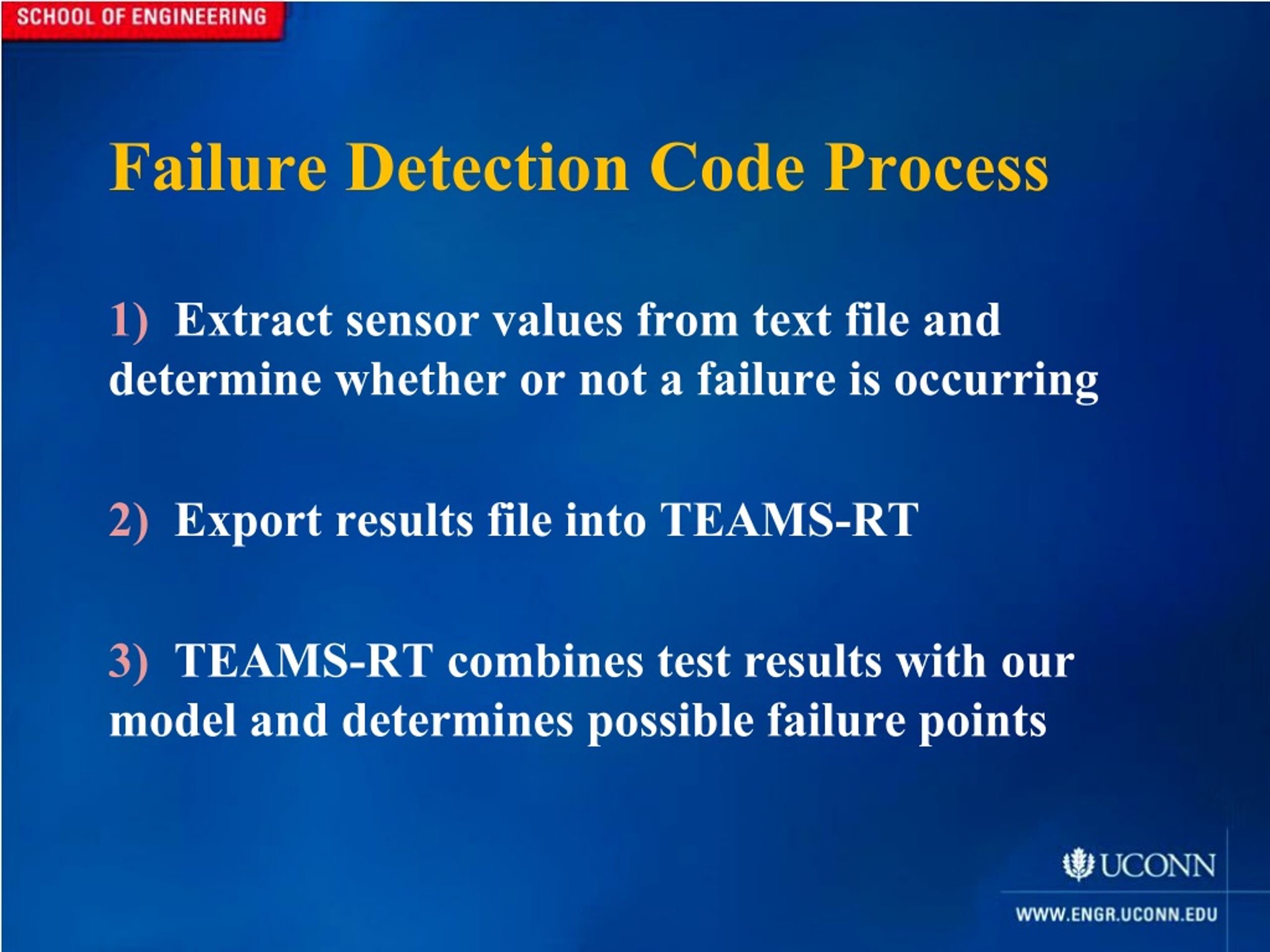 SCHOOL OF ENGINEERING

Failure Detection Code Process

1) Extract sensor values from text file and determine whether or not a failure is occurring

2) Export results file into TEAMS-RT

3) TEAMS-RT combines test results with our model and determines possible failure points

UCONN

WWW.ENGR.UCONN.EDU